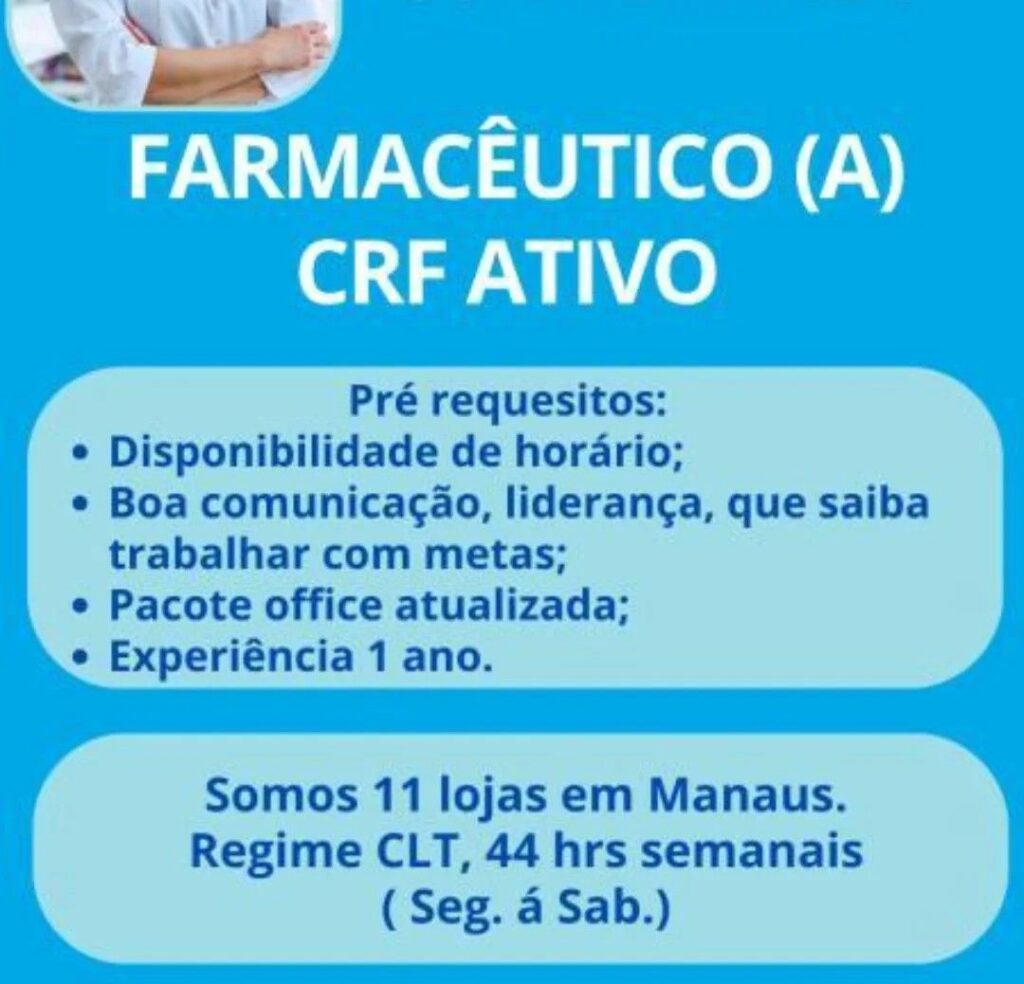 FARMACÊUTICO (A)
CRF ATIVO

Pré requesitos:
• Disponibilidade de horário;
• Boa comunicação, liderança, que saiba trabalhar com metas;
• Pacote office atualizada;
• Experiência 1 ano.

Somos 11 lojas em Manaus.
Regime CLT, 44 hrs semanais
( Seg. á Sab.)